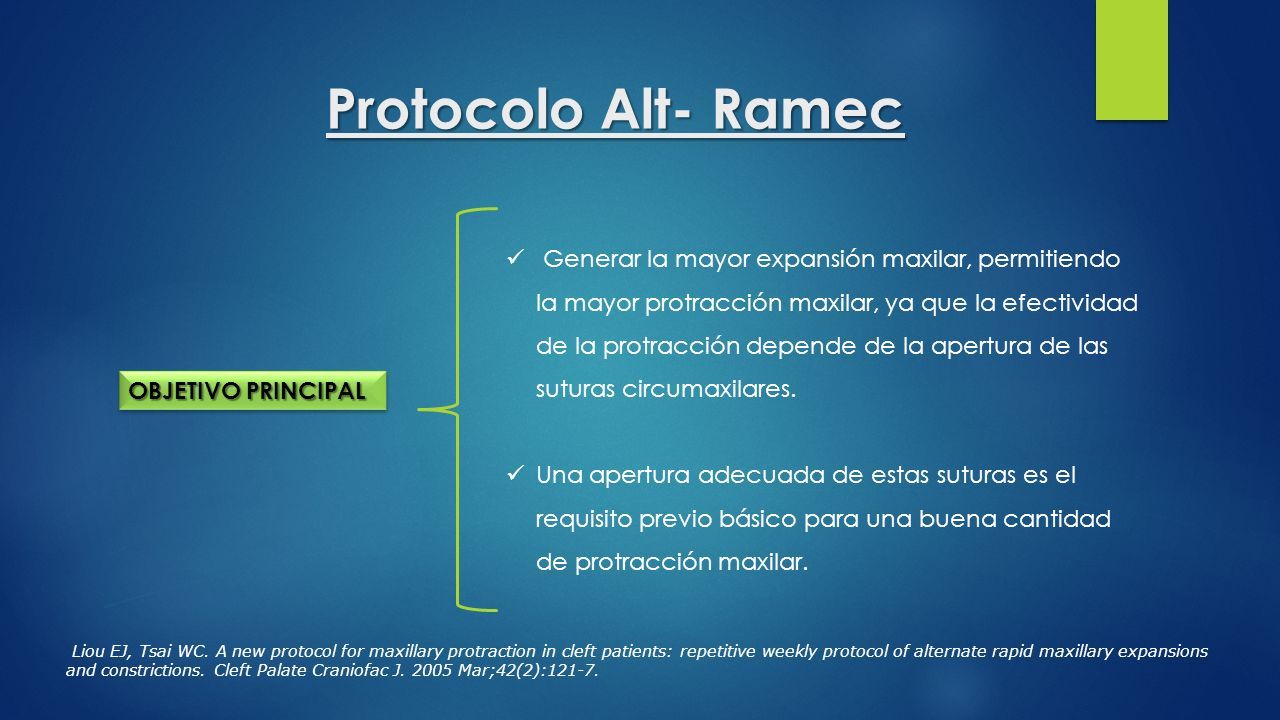 Protocolo Alt- Ramec

OBJETIVO PRINCIPAL

✓ Generar la mayor expansión maxilar, permitiendo la mayor protracción maxilar, ya que la efectividad de la protracción depende de la apertura de las suturas circumaxilares.

✓ Una apertura adecuada de estas suturas es el requisito previo básico para una buena cantidad de protracción maxilar.

Liou EJ, Tsai WC. A new protocol for maxillary protraction in cleft patients: repetitive weekly protocol of alternate rapid maxillary expansions and constrictions. Cleft Palate Craniofac J. 2005 Mar;42(2):121-7.